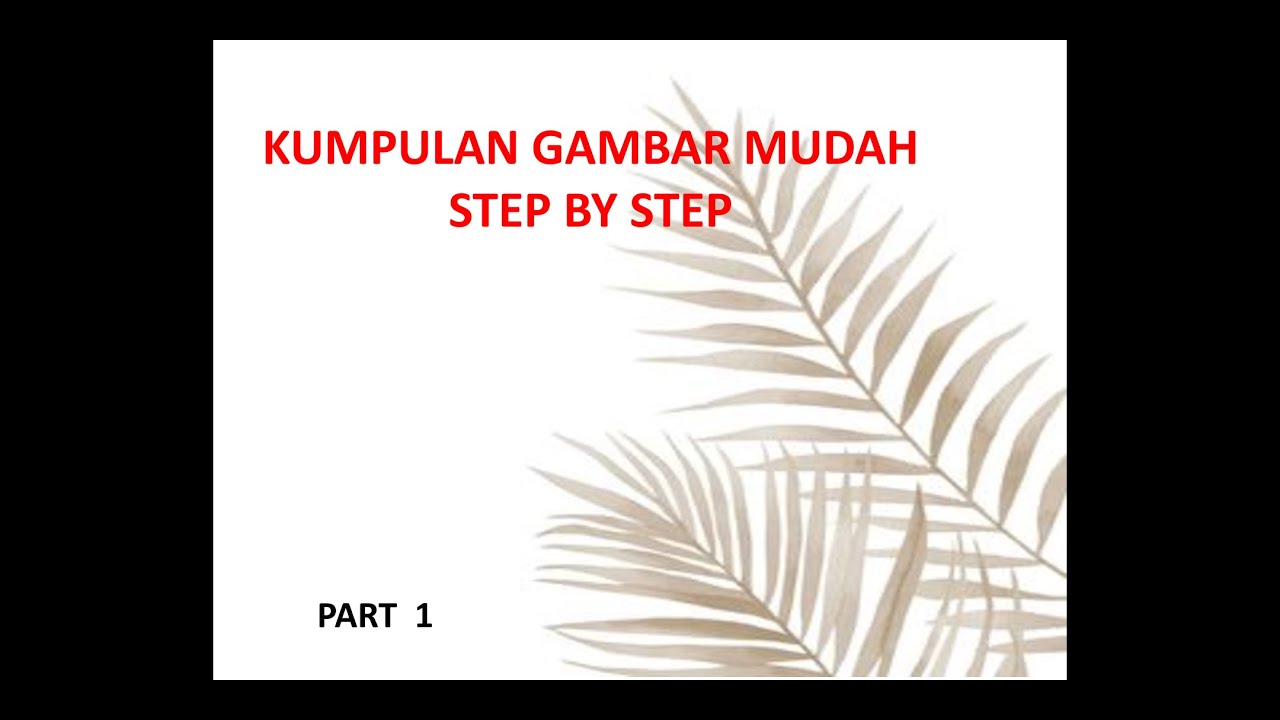 KUMPULAN GAMBAR MUDAH
STEP BY STEP

PART 1